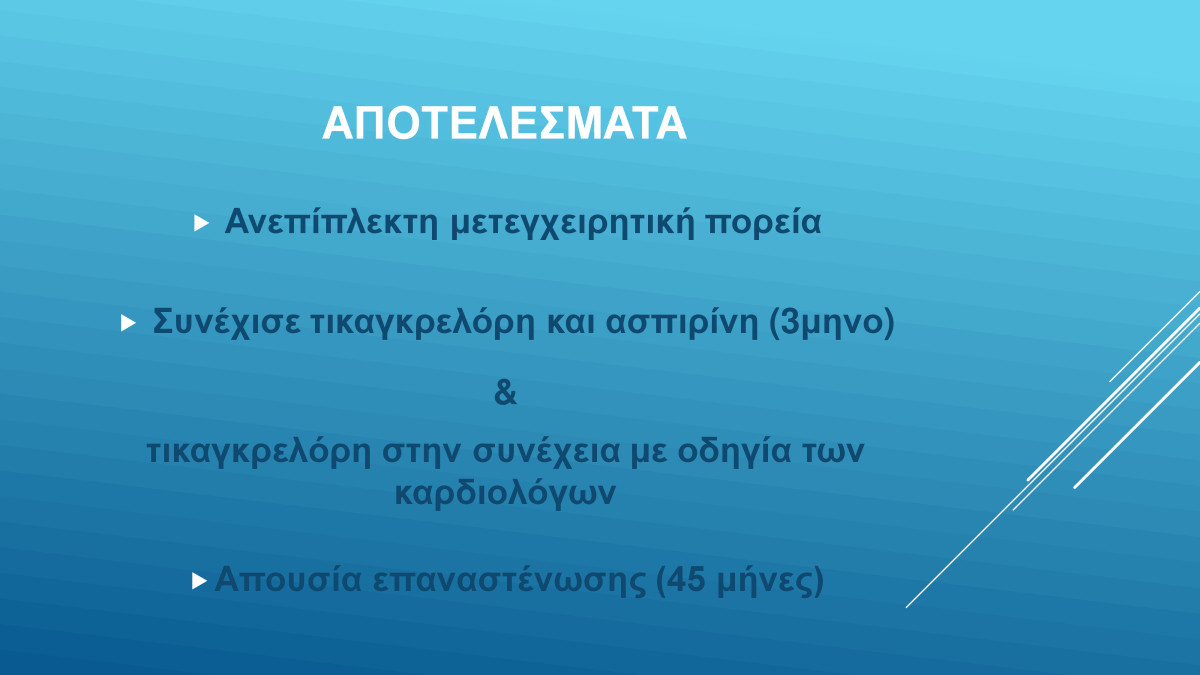 ΑΠΟΤΕΛΕΣΜΑΤΑ

Ανεπίπλεκτη μετεγχειρητική πορεία

Συνέχισε τικαγκρελόρη και ασπιρίνη (3μηνο)

&

τικαγκρελόρη στην συνέχεια με οδηγία των καρδιολόγων

Απουσία επαναστένωσης (45 μήνες)